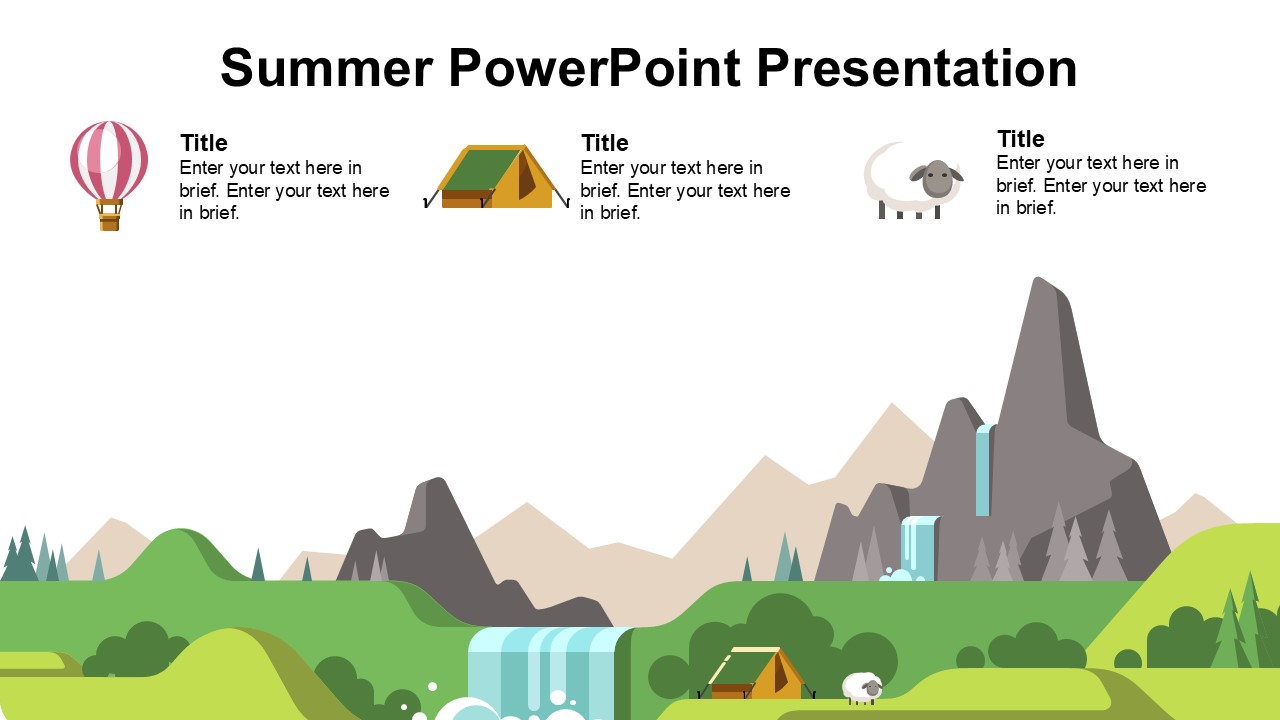 Summer PowerPoint Presentation

Title
Enter your text here in brief. Enter your text here in brief.

Title
Enter your text here in brief. Enter your text here in brief.

Title
Enter your text here in brief. Enter your text here in brief.